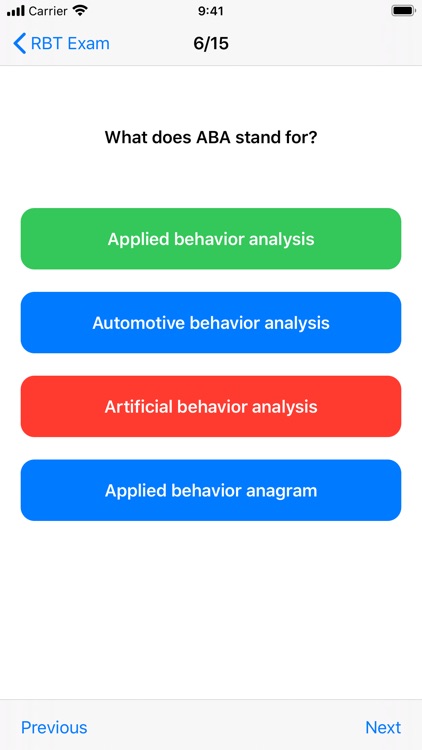 Carrier 9:41

RBT Exam 6/15

What does ABA stand for?

Applied behavior analysis

Automotive behavior analysis

Artificial behavior analysis

Applied behavior anagram

Previous Next